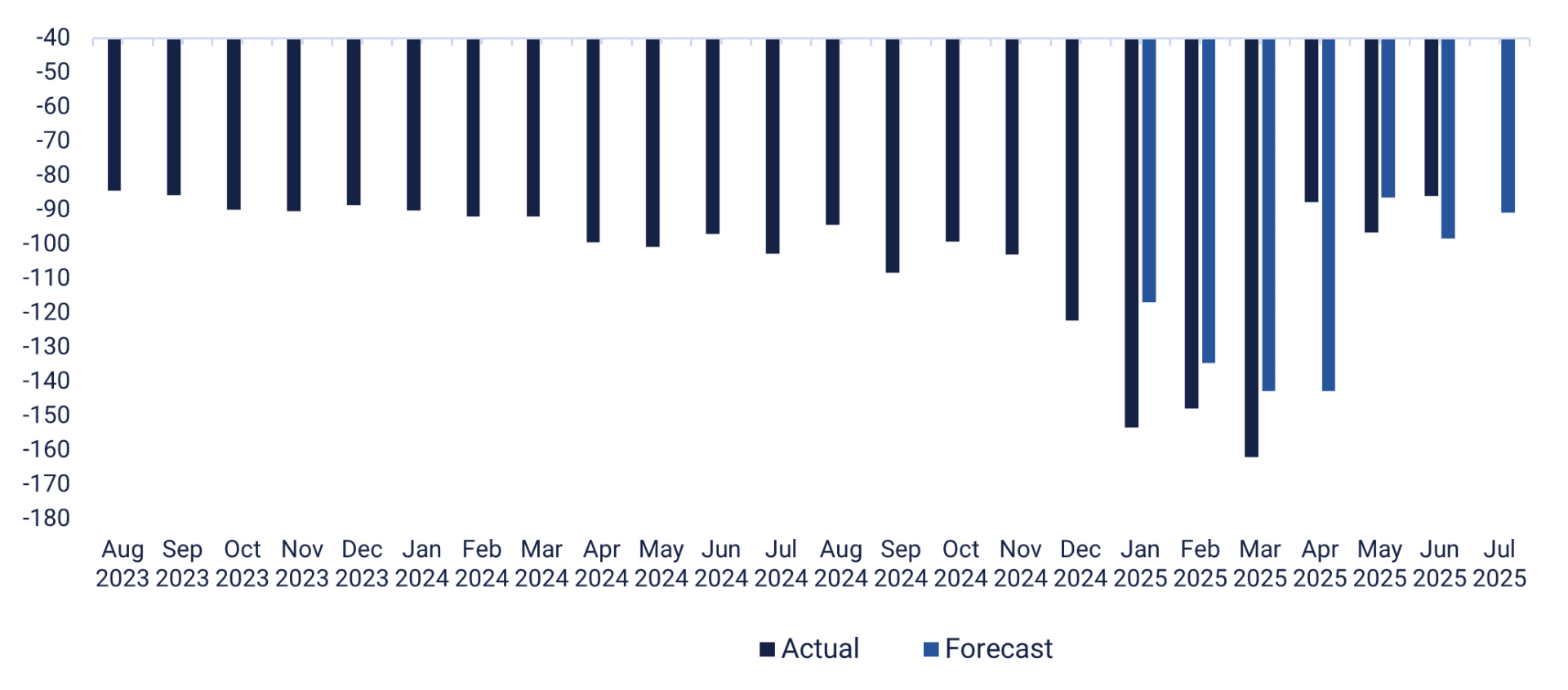 -40
-50
-60
-70
-80
-90
-100
-110
-120
-130
-140
-150
-160
-170
-180

Aug 2023 Sep 2023 Oct 2023 Nov 2023 Dec 2023 Jan 2024 Feb 2024 Mar 2024 Apr 2024 May 2024 Jun 2024 Jul 2024 Aug 2024 Sep 2024 Oct 2024 Nov 2024 Dec 2024 Jan 2025 Feb 2025 Mar 2025 Apr 2025 May 2025 Jun 2025 Jul 2025

Actual Forecast